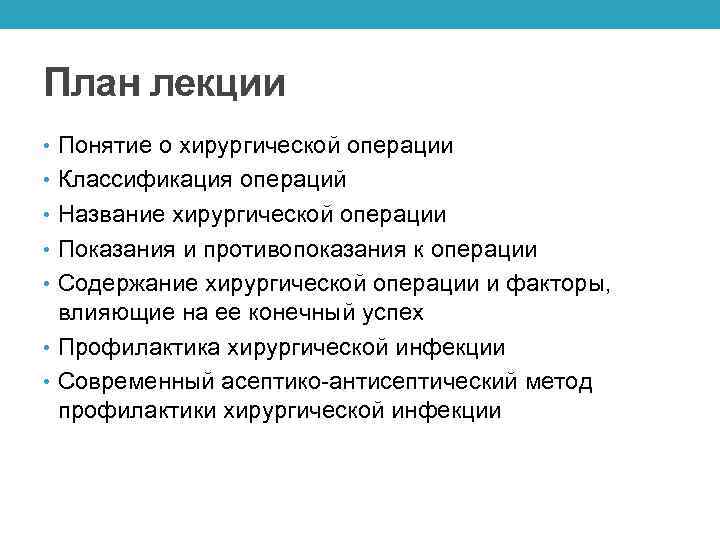 План лекции

• Понятие о хирургической операции
• Классификация операций
• Название хирургической операции
• Показания и противопоказания к операции
• Содержание хирургической операции и факторы, влияющие на ее конечный успех
• Профилактика хирургической инфекции
• Современный асептико-антисептический метод профилактики хирургической инфекции